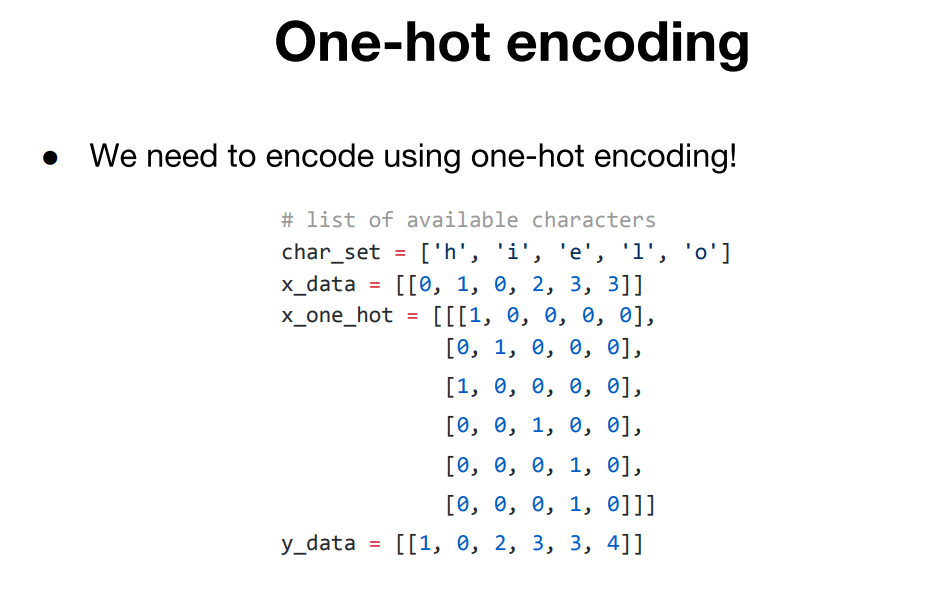 One-hot encoding

● We need to encode using one-hot encoding!

# list of available characters
char_set = ['h', 'i', 'e', 'l', 'o']
x_data = [[0, 1, 0, 2, 3, 3]]
x_one_hot = [[[1, 0, 0, 0, 0],
[0, 1, 0, 0, 0],
[1, 0, 0, 0, 0],
[0, 0, 1, 0, 0],
[0, 0, 0, 1, 0],
[0, 0, 0, 1, 0]]]
y_data = [[1, 0, 2, 3, 3, 4]]